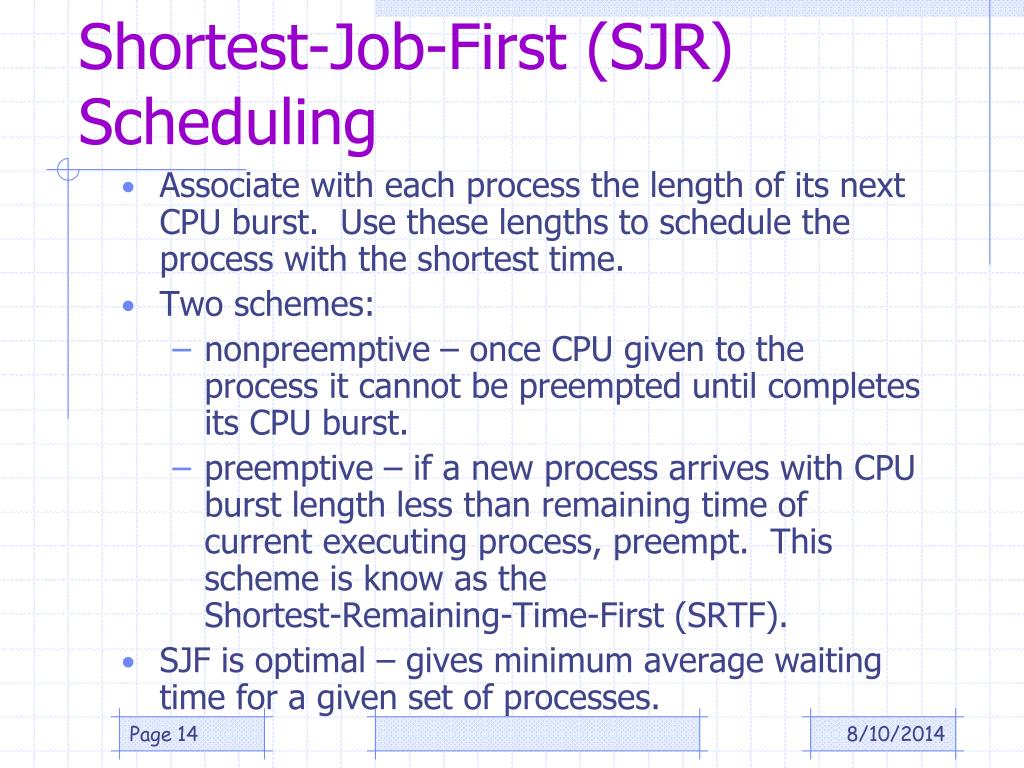 Shortest-Job-First (SJR) Scheduling

• Associate with each process the length of its next CPU burst. Use these lengths to schedule the process with the shortest time.
• Two schemes:
– nonpreemptive – once CPU given to the process it cannot be preempted until completes its CPU burst.
– preemptive – if a new process arrives with CPU burst length less than remaining time of current executing process, preempt. This scheme is know as the Shortest-Remaining-Time-First (SRTF).
• SJF is optimal – gives minimum average waiting time for a given set of processes.

Page 14

8/10/2014